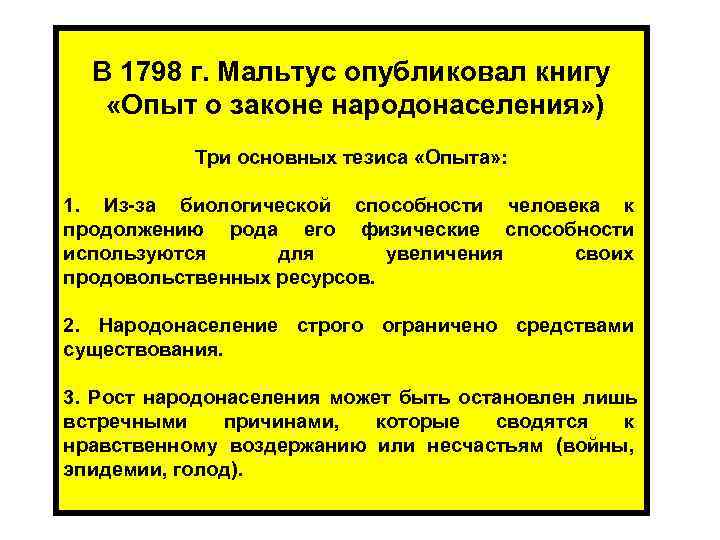 В 1798 г. Мальтус опубликовал книгу «Опыт о законе народонаселения»)

Три основных тезиса «Опыта»:

1. Из-за биологической способности человека к продолжению рода его физические способности используются для увеличения своих продовольственных ресурсов.

2. Народонаселение строго ограничено средствами существования.

3. Рост народонаселения может быть остановлен лишь встречными причинами, которые сводятся к нравственному воздержанию или несчастьям (войны, эпидемии, голод).